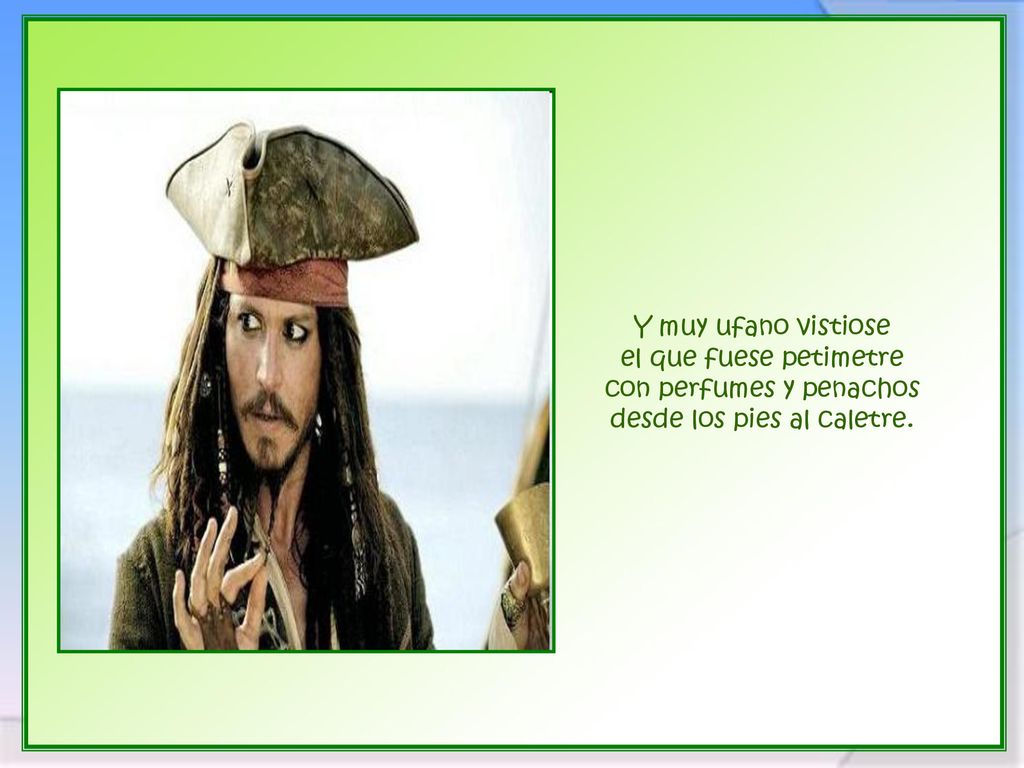 Y muy ufano vistiose
el que fuese petimetre
con perfumes y penachos
desde los pies al caletre.